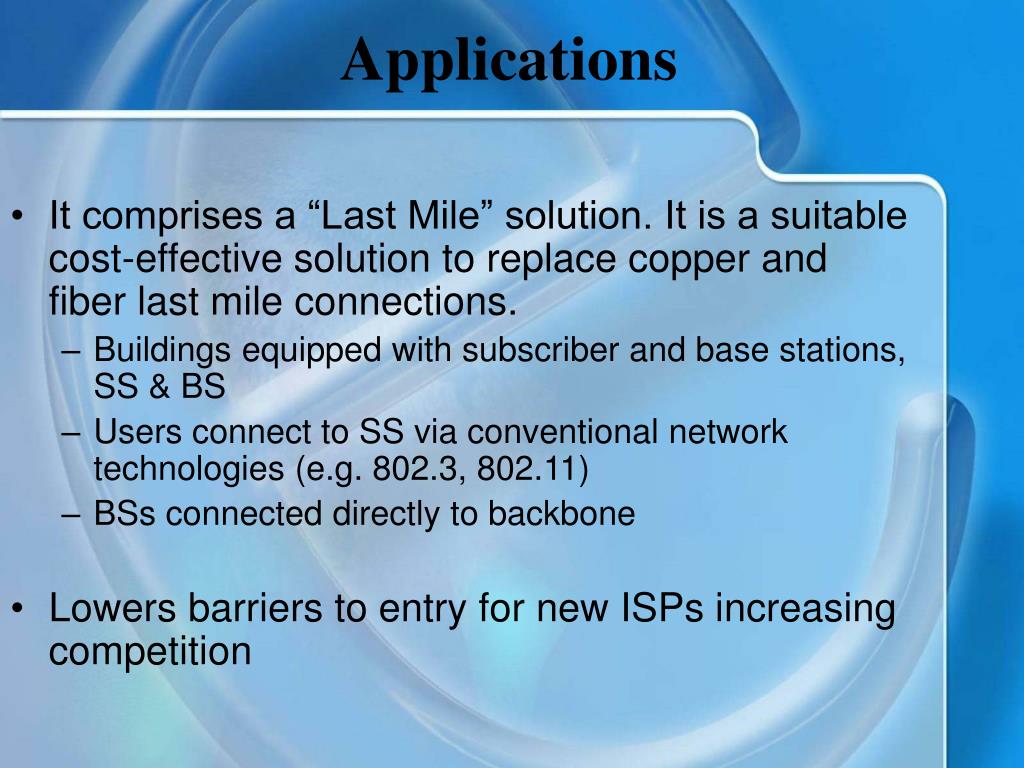 Applications

• It comprises a “Last Mile” solution. It is a suitable cost-effective solution to replace copper and fiber last mile connections.
– Buildings equipped with subscriber and base stations, SS & BS
– Users connect to SS via conventional network technologies (e.g. 802.3, 802.11)
– BSs connected directly to backbone

• Lowers barriers to entry for new ISPs increasing competition